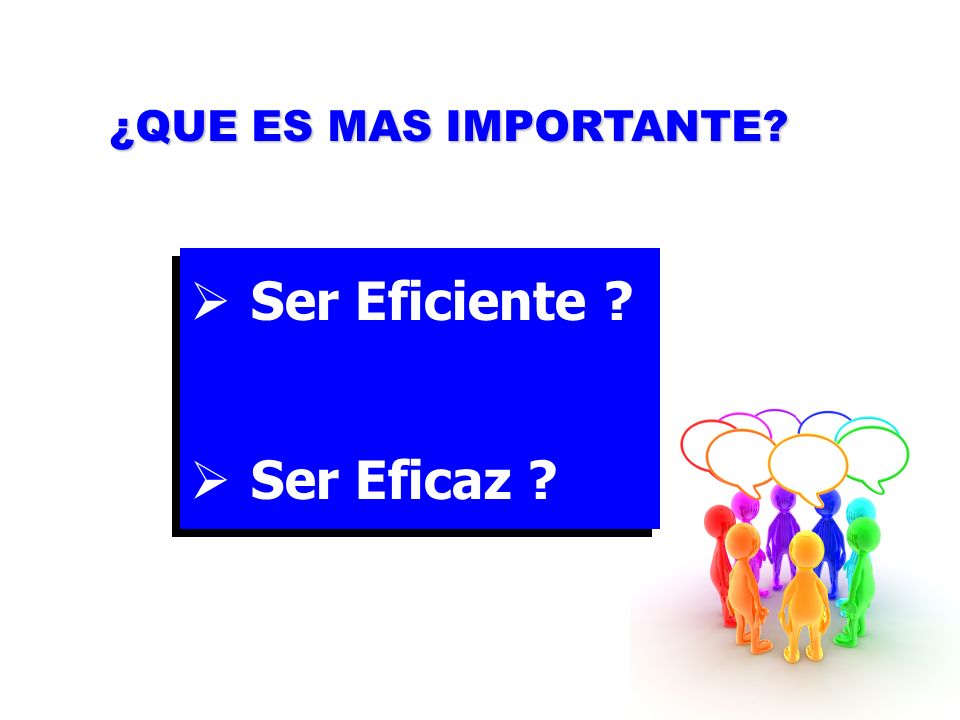 ¿QUE ES MAS IMPORTANTE?

➢ Ser Eficiente ?

➢ Ser Eficaz ?